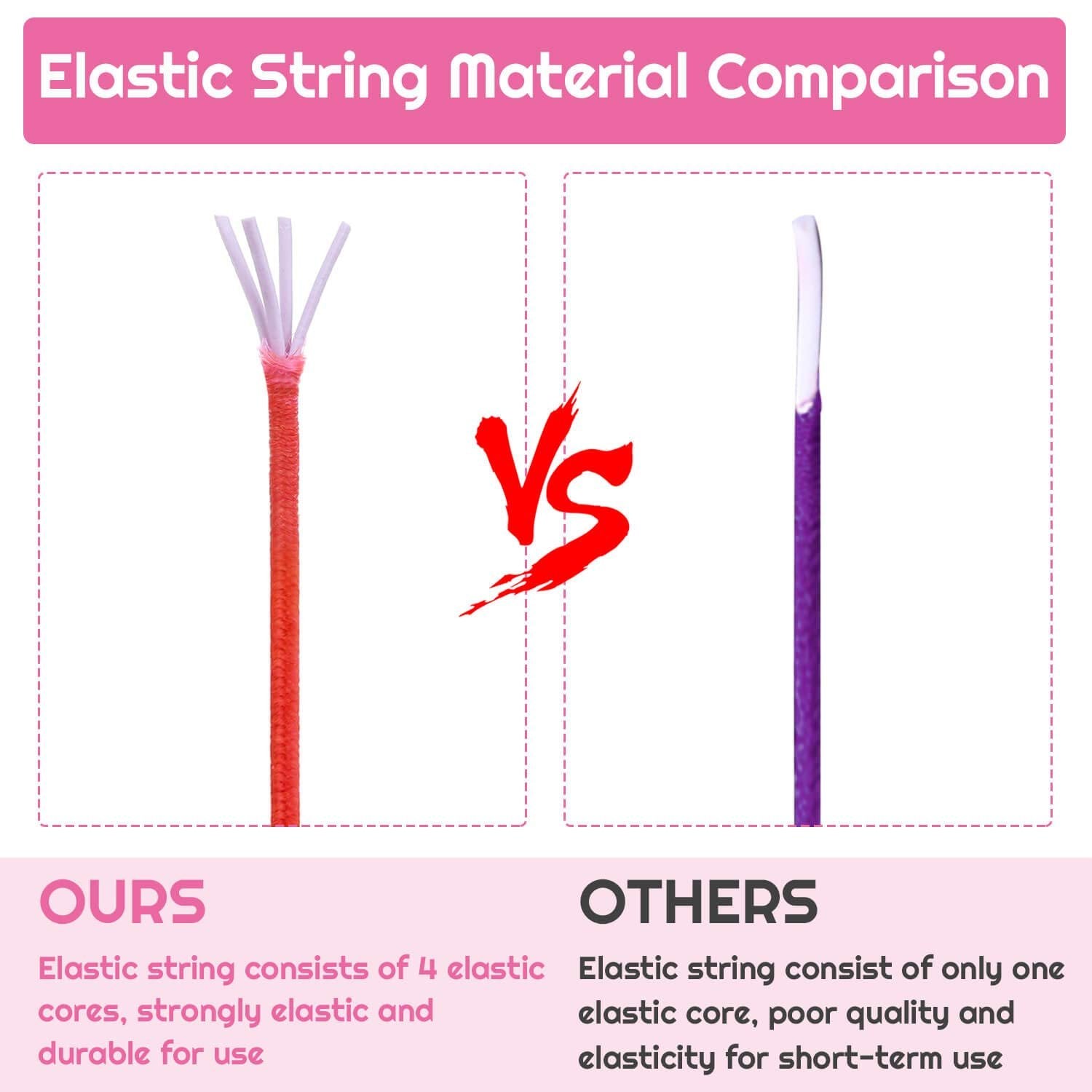 Elastic String Material Comparison

VS

OURS

Elastic string consists of 4 elastic cores, strongly elastic and durable for use

OTHERS

Elastic string consist of only one elastic core, poor quality and elasticity for short-term use